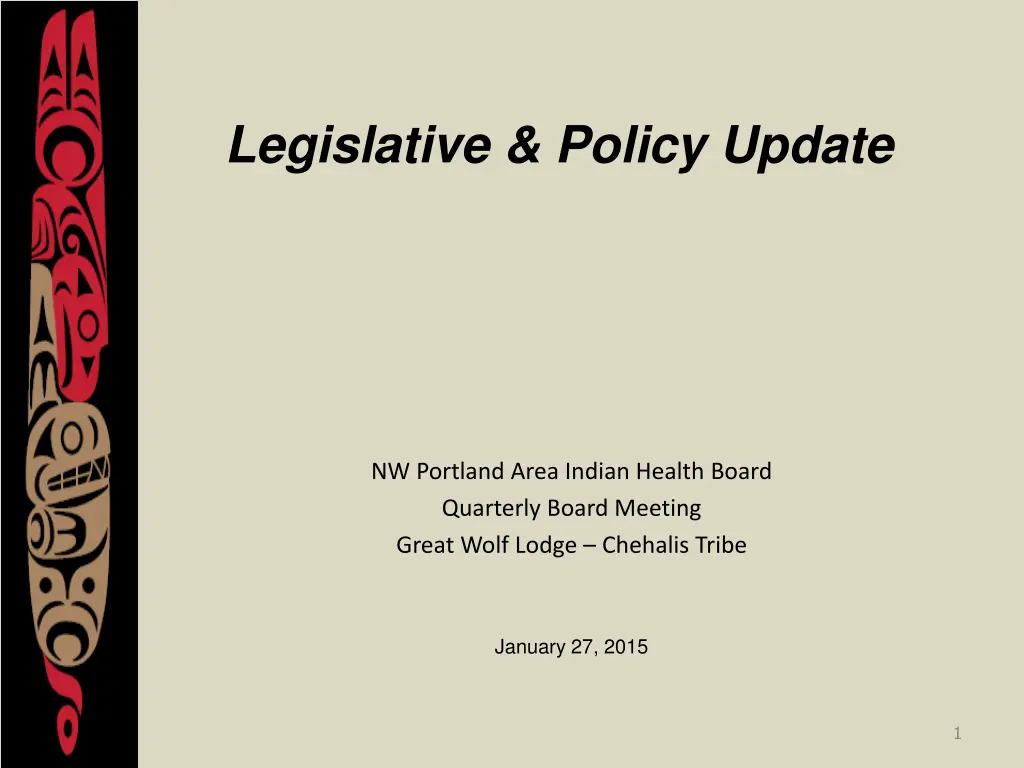 Legislative & Policy Update

NW Portland Area Indian Health Board
Quarterly Board Meeting
Great Wolf Lodge – Chehalis Tribe

January 27, 2015

1